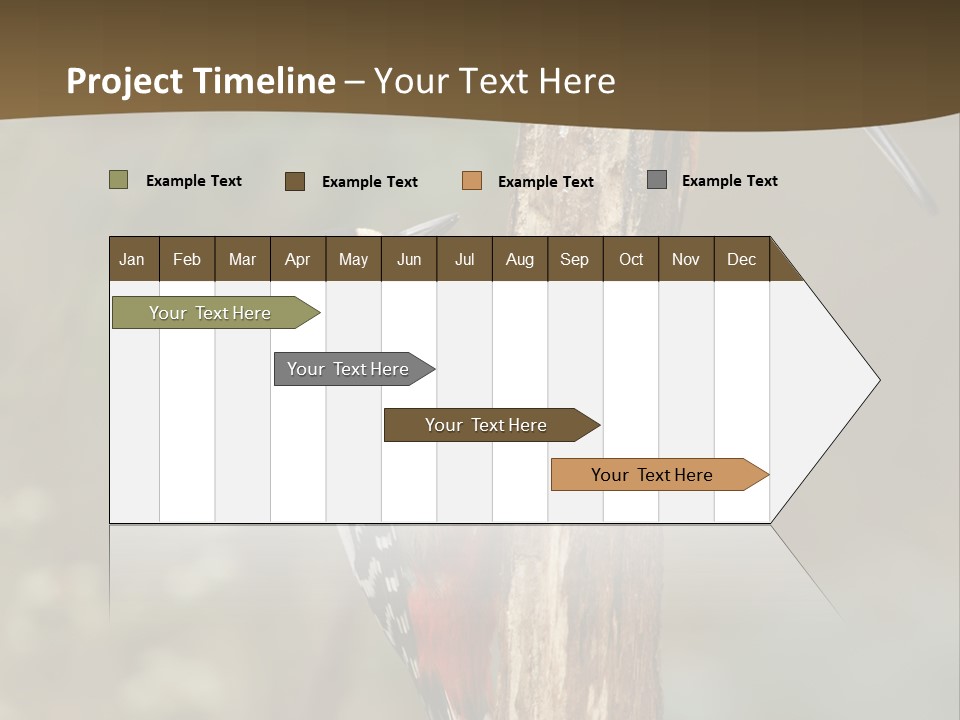 Project Timeline – Your Text Here

Example Text Example Text Example Text Example Text

| Jan | Feb | Mar | Apr | May | Jun | Jul | Aug | Sep | Oct | Nov | Dec |
|---|---|---|---|---|---|---|---|---|---|---|---|

Your Text Here

Your Text Here

Your Text Here

Your Text Here